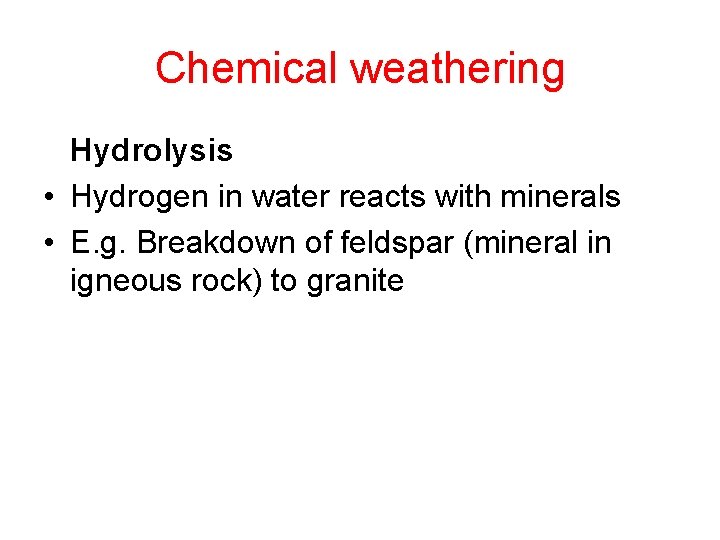 Chemical weathering

Hydrolysis

• Hydrogen in water reacts with minerals
• E.g. Breakdown of feldspar (mineral in igneous rock) to granite